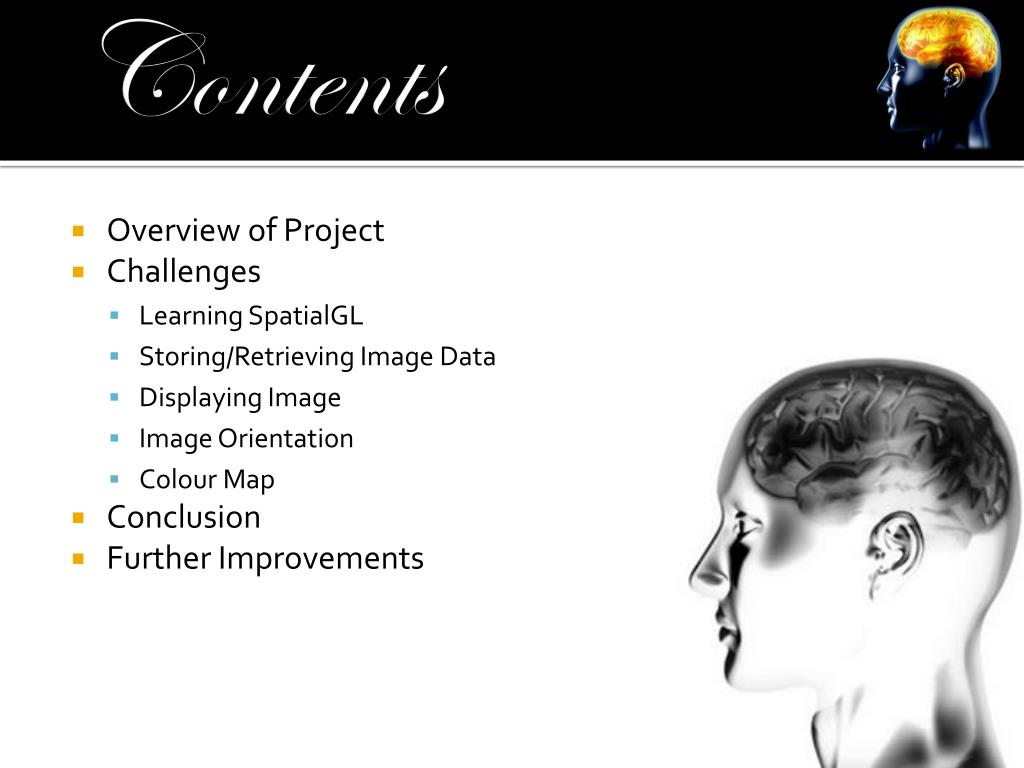 Contents

- Overview of Project
- Challenges
  - Learning SpatialGL
  - Storing/Retrieving Image Data
  - Displaying Image
  - Image Orientation
  - Colour Map
- Conclusion
- Further Improvements